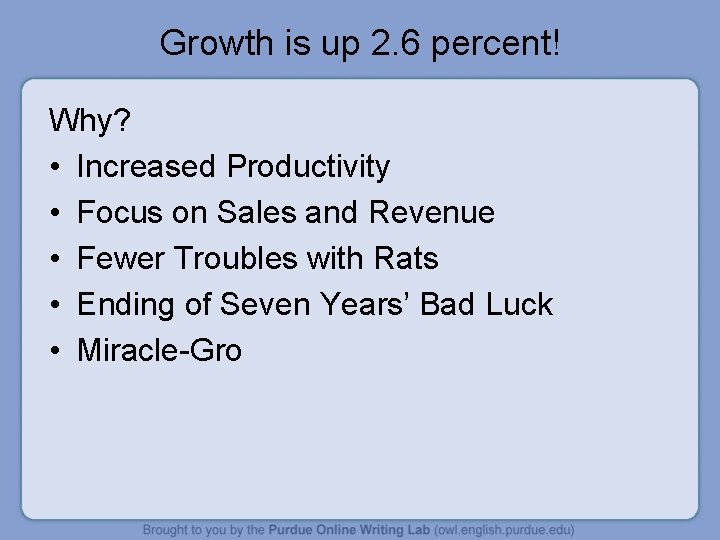 Growth is up 2.6 percent!

Why?

• Increased Productivity
• Focus on Sales and Revenue
• Fewer Troubles with Rats
• Ending of Seven Years' Bad Luck
• Miracle-Gro

Brought to you by the Purdue Online Writing Lab (owl.english.purdue.edu)